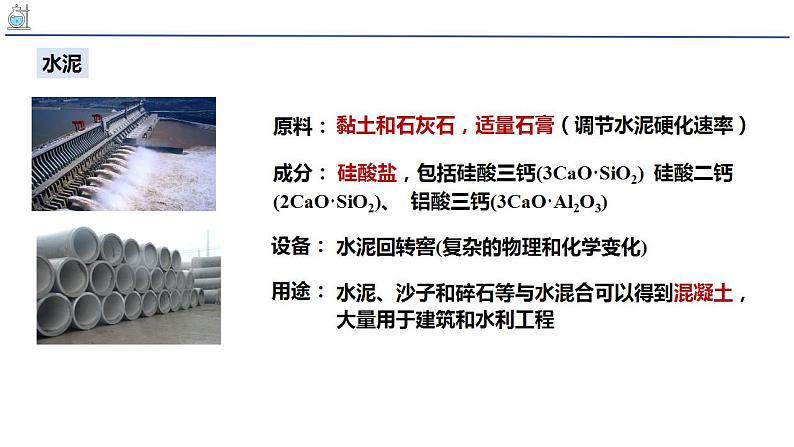 水泥

原料：黏土和石灰石，适量石膏（调节水泥硬化速率）

成分：硅酸盐，包括硅酸三钙($3CaO·SiO_2$) 硅酸二钙($2CaO·SiO_2$)、 铝酸三钙($3CaO·Al_2O_3$)

设备：水泥回转窑(复杂的物理和化学变化)

用途：水泥、沙子和碎石等与水混合可以得到混凝土，大量用于建筑和水利工程